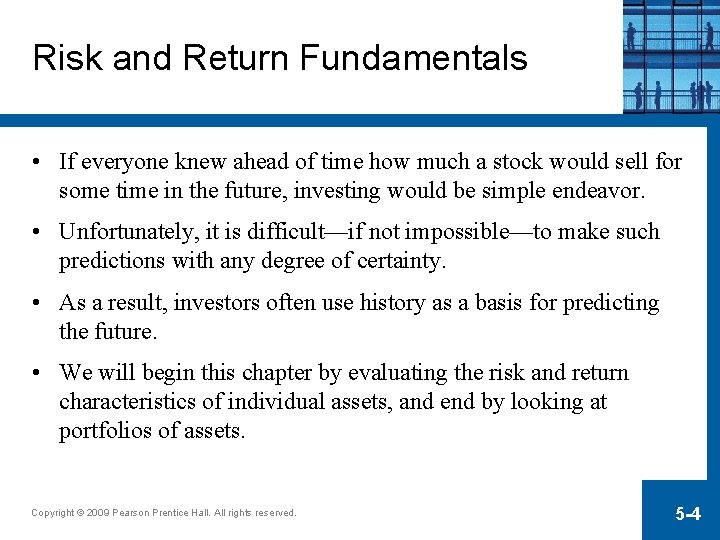 Risk and Return Fundamentals

• If everyone knew ahead of time how much a stock would sell for some time in the future, investing would be simple endeavor.

• Unfortunately, it is difficult—if not impossible—to make such predictions with any degree of certainty.

• As a result, investors often use history as a basis for predicting the future.

• We will begin this chapter by evaluating the risk and return characteristics of individual assets, and end by looking at portfolios of assets.

Copyright © 2009 Pearson Prentice Hall. All rights reserved.

5-4